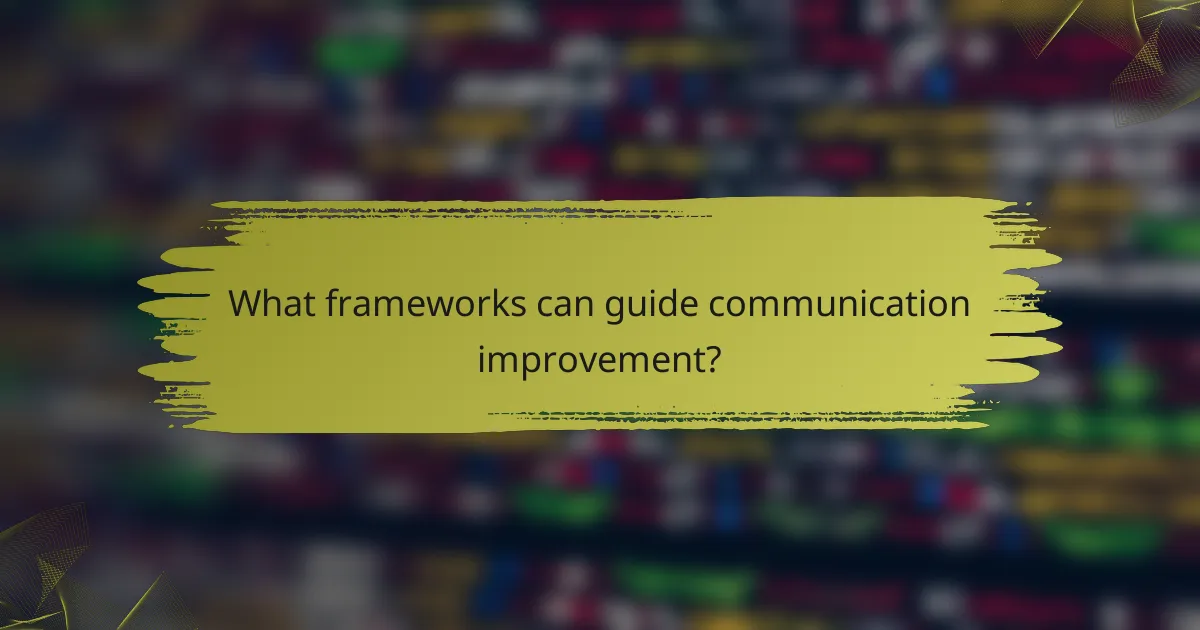 What frameworks can guide communication improvement?